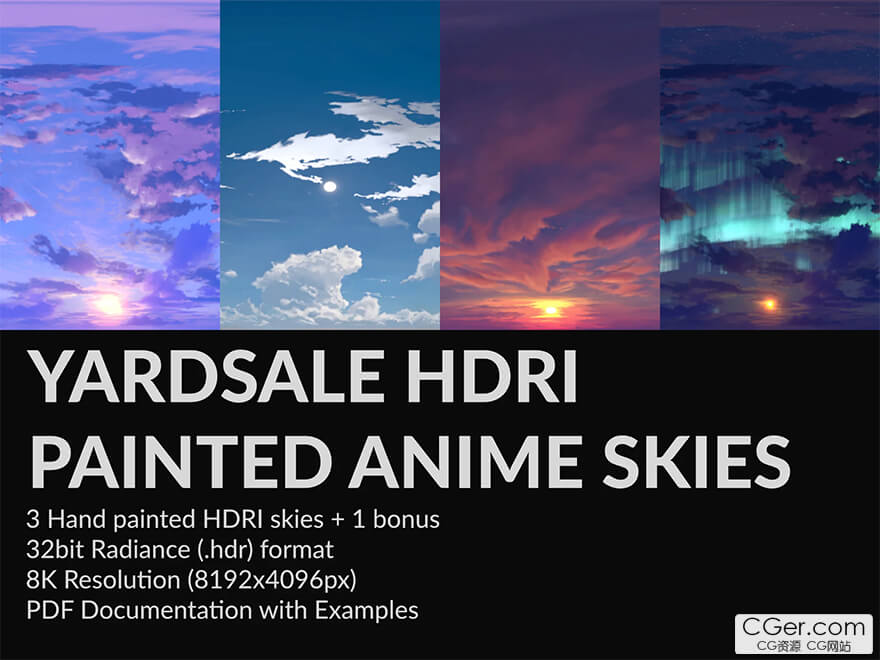 YARDSALE HDRI
PAINTED ANIME SKIES

3 Hand painted HDRI skies + 1 bonus
32bit Radiance (.hdr) format
8K Resolution (8192x4096px)
PDF Documentation with Examples

CGer.com
CG资源 CG网站